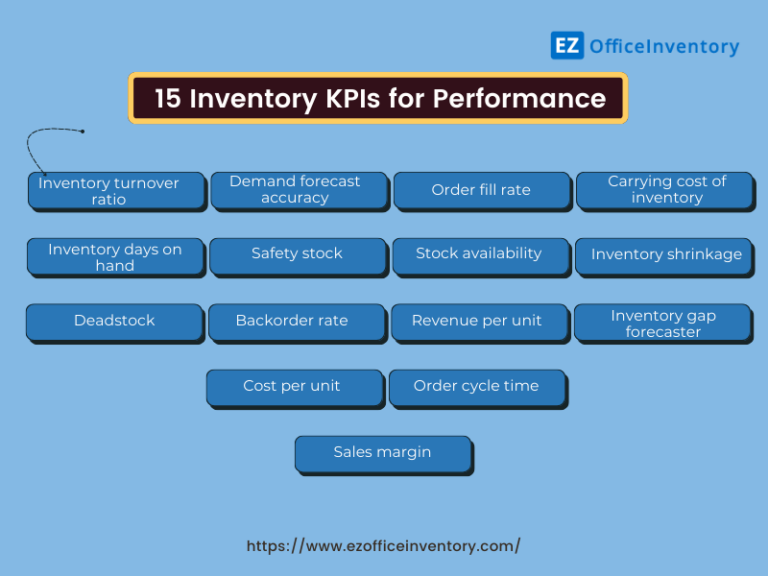 EZ OfficeInventory

15 Inventory KPIs for Performance

Inventory turnover ratio

Demand forecast accuracy

Order fill rate

Carrying cost of inventory

Inventory days on hand

Safety stock

Stock availability

Inventory shrinkage

Deadstock

Backorder rate

Revenue per unit

Inventory gap forecaster

Cost per unit

Order cycle time

Sales margin

https://www.ezofficeinventory.com/